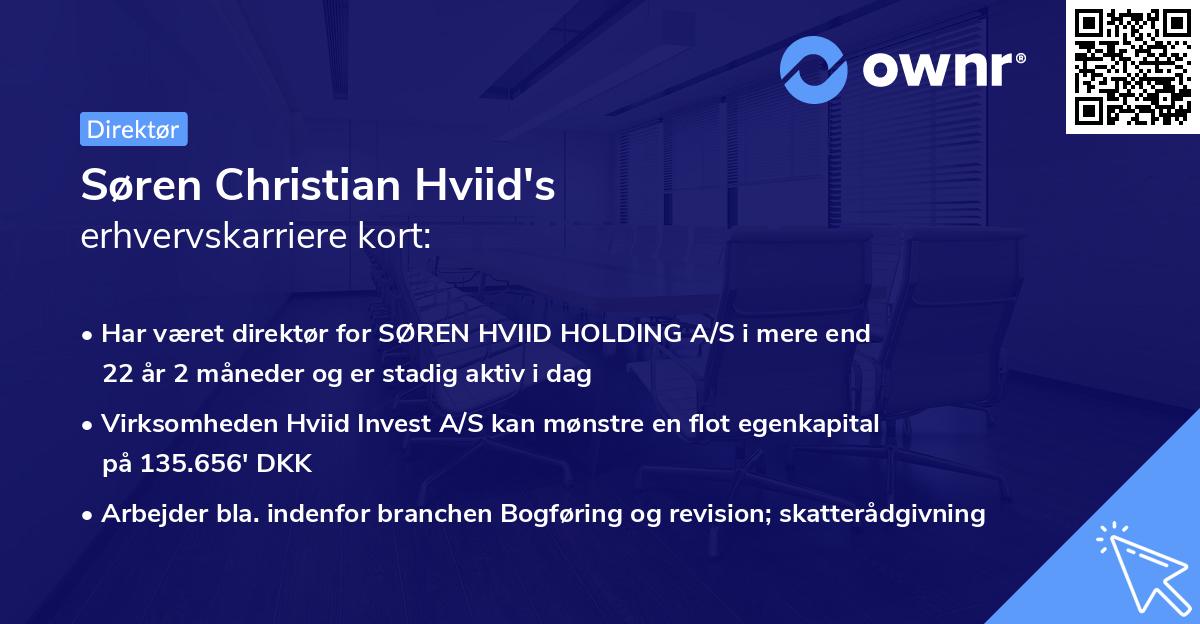 ownr®

Direktør

Søren Christian Hviid's
erhvervskarriere kort:

• Har været direktør for SØREN HVIID HOLDING A/S i mere end 22 år 2 måneder og er stadig aktiv i dag

• Virksomheden Hviid Invest A/S kan mønstre en flot egenkapital på 135.656' DKK

• Arbejder bla. indenfor branchen Bogføring og revision; skatterådgivning